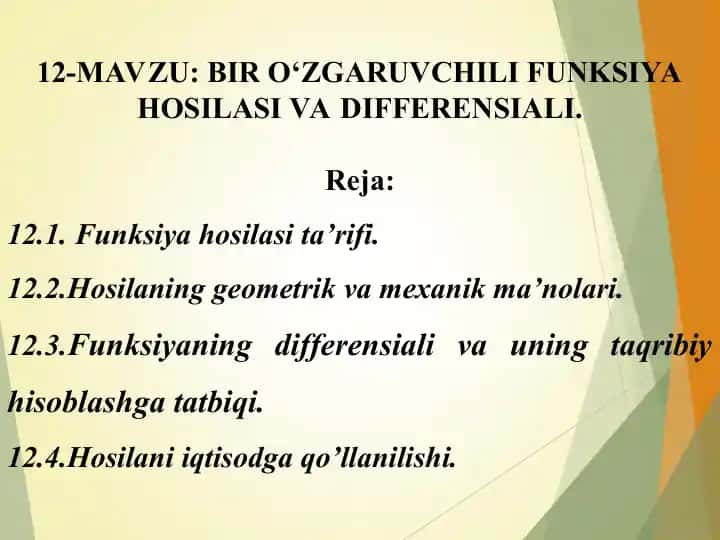 12-MAVZU: BIR O‘ZGARUVCHILI FUNKSIYA HOSILASI VA DIFFERENSIALI.

Reja:

12.1. Funksiya hosilasi ta’rifi.

12.2.Hosilaning geometrik va mexanik ma’nolari.

12.3.Funksiyaning differensiali va uning taqribiy hisoblashga tatbiqi.

12.4.Hosilani iqtisodga qo’llanilishi.